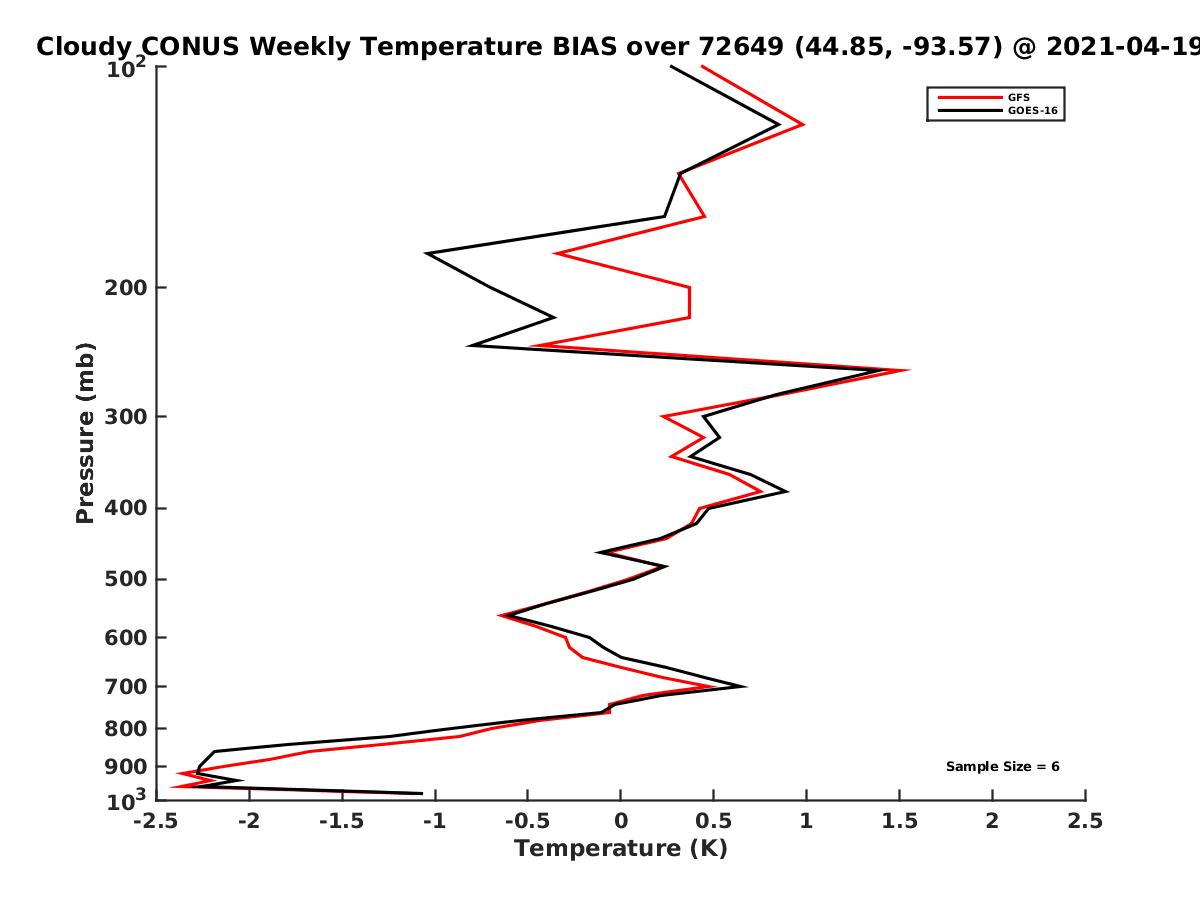 Cloudy CONUS Weekly Temperature BIAS over 72649 (44.85, -93.57) @ 2021-04-19

GFS
GOES-16

Pressure (mb)

$10^2$
200
300
400
500
600
700
800
900
$10^3$

Sample Size = 6

-2.5
-2
-1.5
-1
-0.5
0
0.5
1
1.5
2
2.5
Temperature (K)